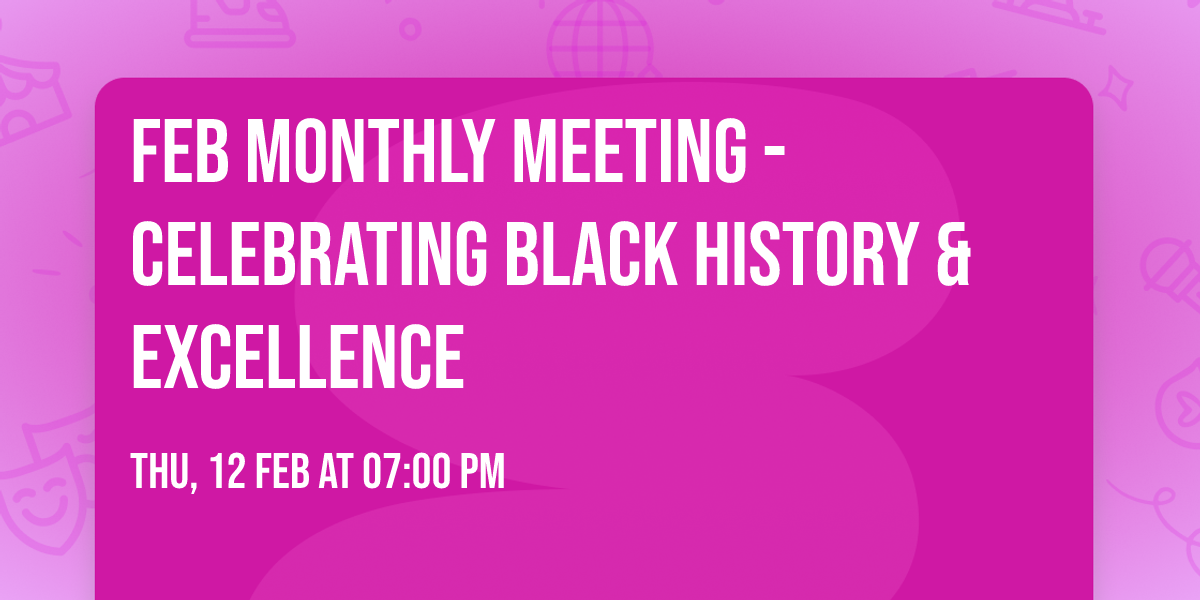 FEB MONTHLY MEETING - CELEBRATING BLACK HISTORY & EXCELLENCE

THU, 12 FEB AT 07:00 PM